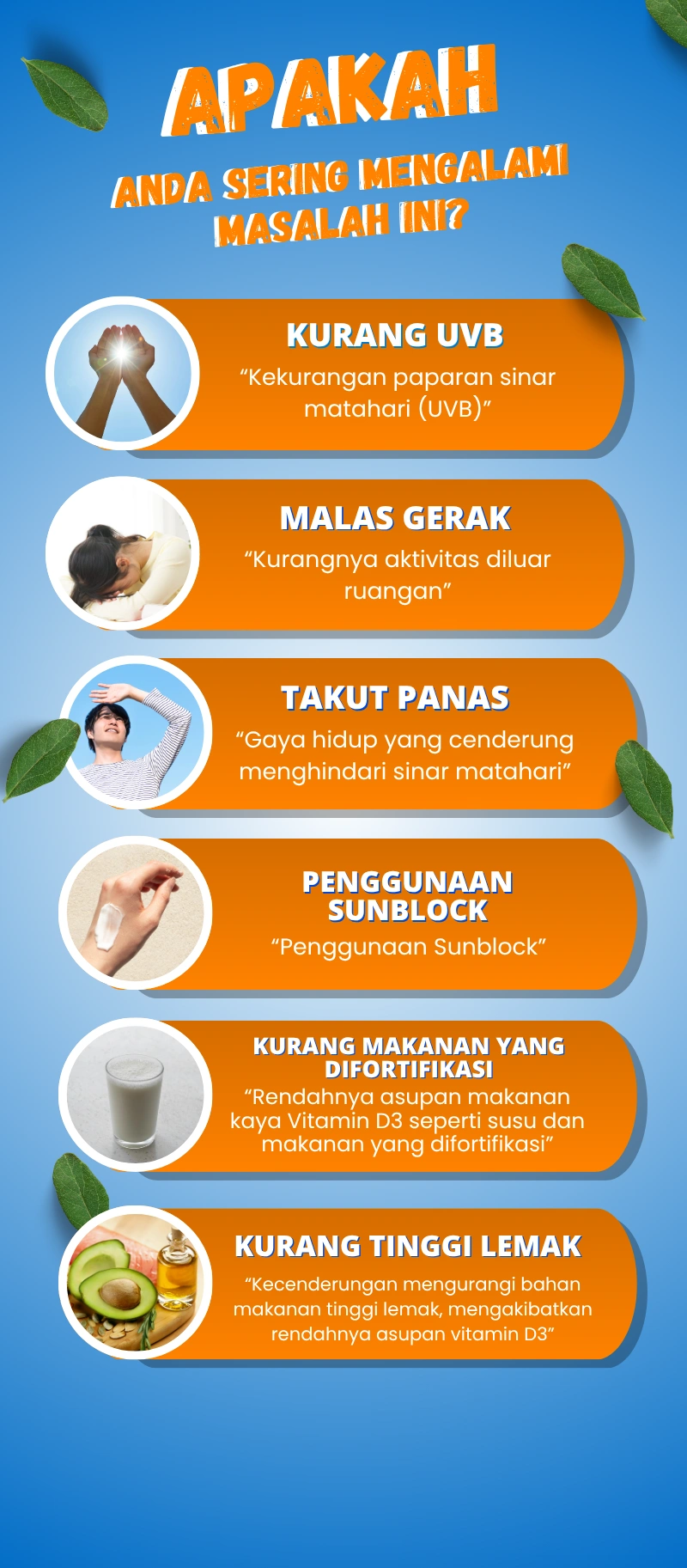 APAKAH

ANDA SERING MENGALAMI MASALAH INI?

KURANG UVB

“Kekurangan paparan sinar matahari (UVB)”

MALAS GERAK

“Kurangnya aktivitas diluar ruangan”

TAKUT PANAS

“Gaya hidup yang cenderung menghindari sinar matahari”

PENGGUNAAN SUNBLOCK

“Penggunaan Sunblock”

KURANG MAKANAN YANG DIFORTIFIKASI

“Rendahnya asupan makanan kaya Vitamin D3 seperti susu dan makanan yang difortifikasi”

KURANG TINGGI LEMAK

“Kecenderungan mengurangi bahan makanan tinggi lemak, mengakibatkan rendahnya asupan vitamin D3”